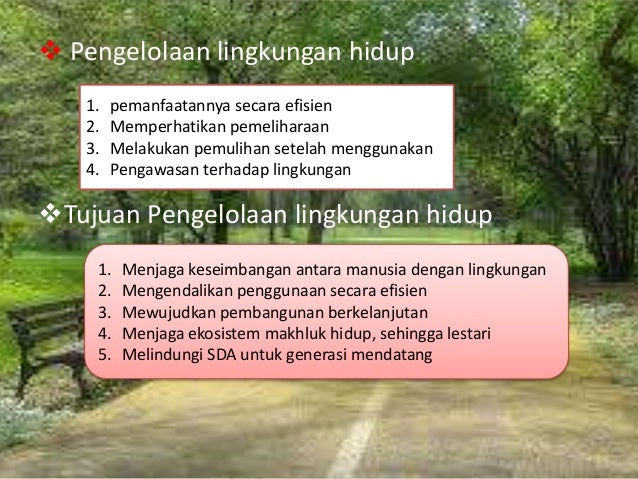 ❖ Pengelolaan lingkungan hidup

1. pemanfaatannya secara efisien
2. Memperhatikan pemeliharaan
3. Melakukan pemulihan setelah menggunakan
4. Pengawasan terhadap lingkungan

❖ Tujuan Pengelolaan lingkungan hidup

1. Menjaga keseimbangan antara manusia dengan lingkungan
2. Mengendalikan penggunaan secara efisien
3. Mewujudkan pembangunan berkelanjutan
4. Menjaga ekosistem makhluk hidup, sehingga lestari
5. Melindungi SDA untuk generasi mendatang